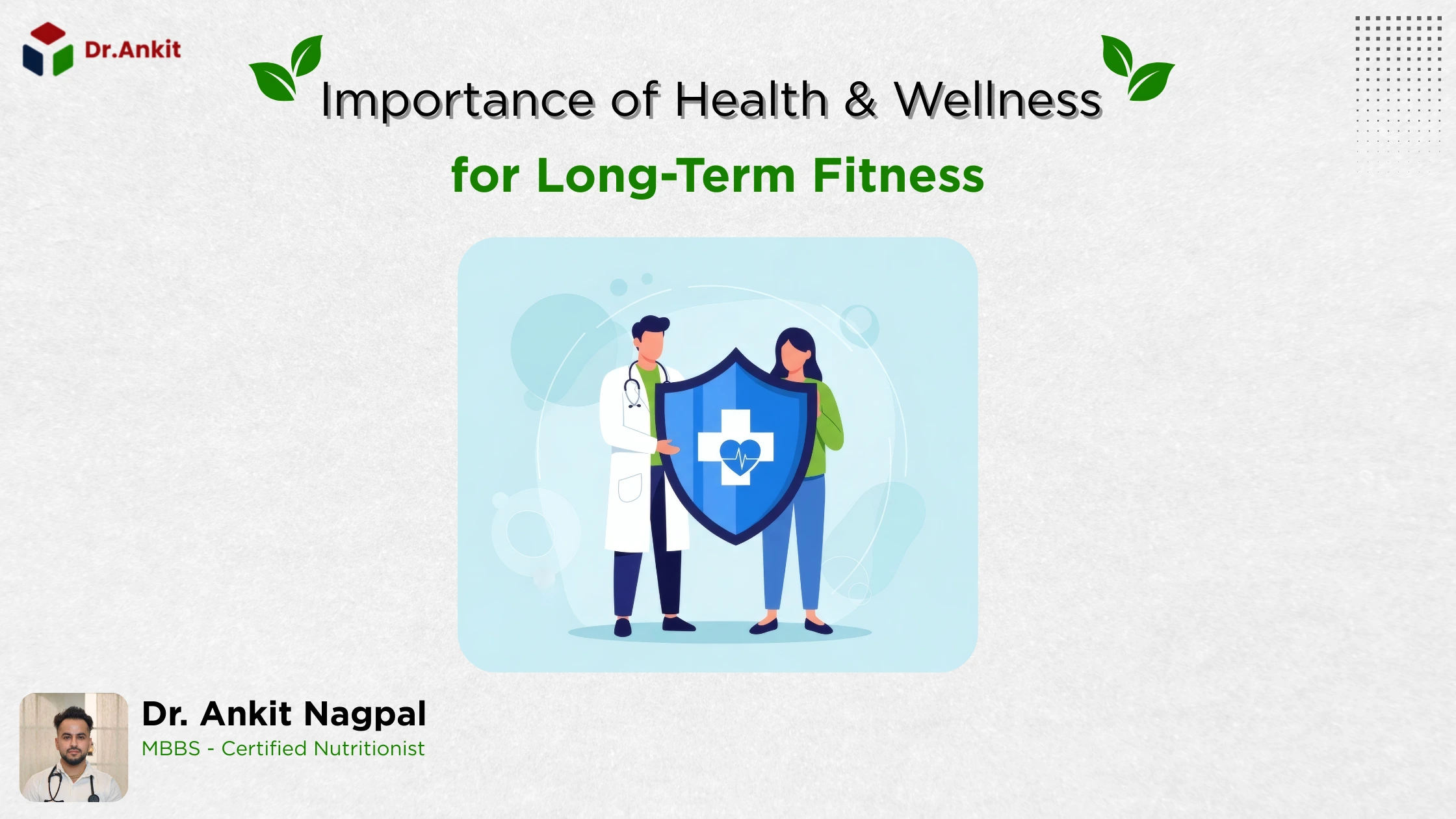 Dr.Ankit

Importance of Health & Wellness

for Long-Term Fitness

Dr. Ankit Nagpal
MBBS - Certified Nutritionist